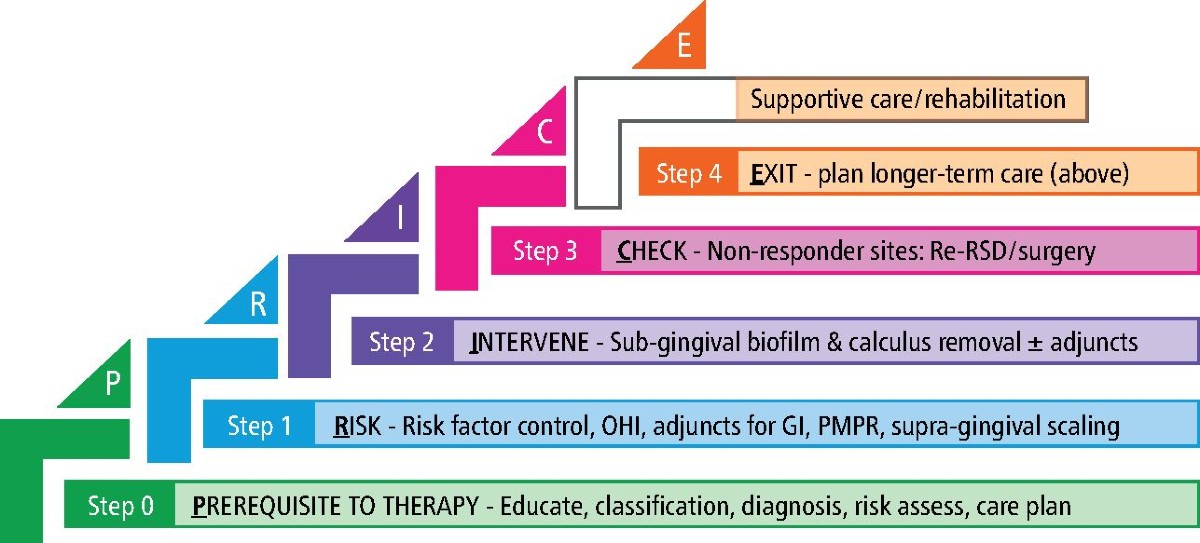 E

Supportive care/rehabilitation

C

Step 4 EXIT - plan longer-term care (above)

I

Step 3 CHECK - Non-responder sites: Re-RSD/surgery

R

Step 2 INTERVENE - Sub-gingival biofilm & calculus removal ± adjuncts

P

Step 1 RISK - Risk factor control, OHI, adjuncts for GI, PMPR, supra-gingival scaling

Step 0 PREREQUISITE TO THERAPY - Educate, classification, diagnosis, risk assess, care plan